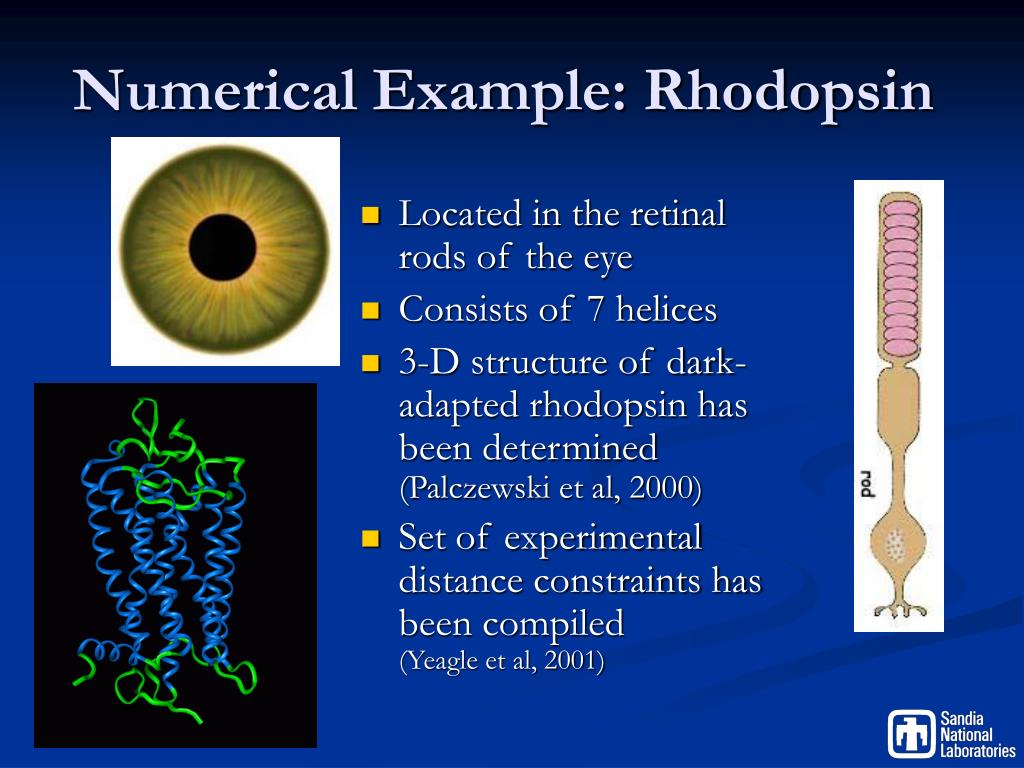 Numerical Example: Rhodopsin

- Located in the retinal rods of the eye
- Consists of 7 helices
- 3-D structure of dark-adapted rhodopsin has been determined (Palczewski et al, 2000)
- Set of experimental distance constraints has been compiled (Yeagle et al, 2001)

rod

Sandia National Laboratories